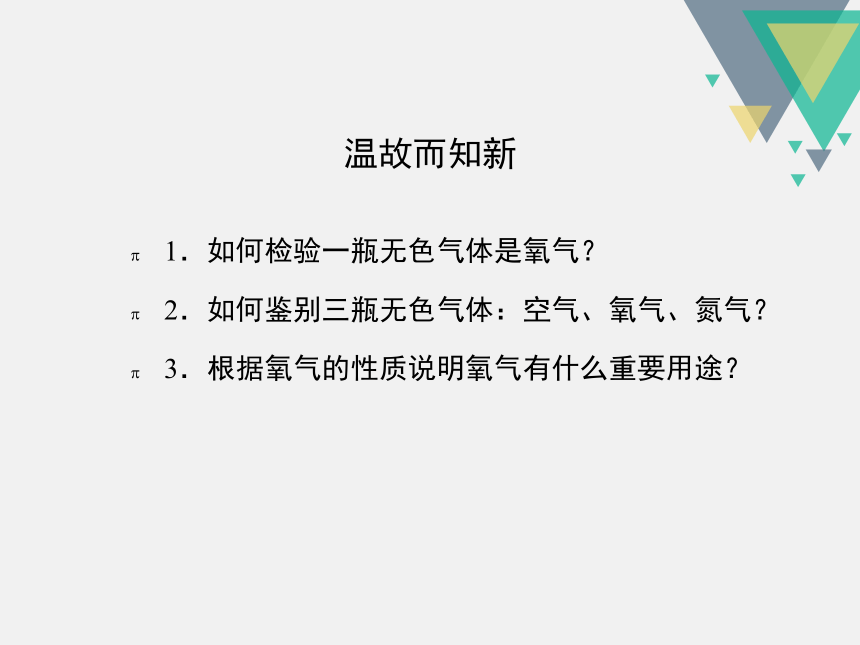 温故而知新

π 1．如何检验一瓶无色气体是氧气？

π 2．如何鉴别三瓶无色气体：空气、氧气、氮气？

π 3．根据氧气的性质说明氧气有什么重要用途？